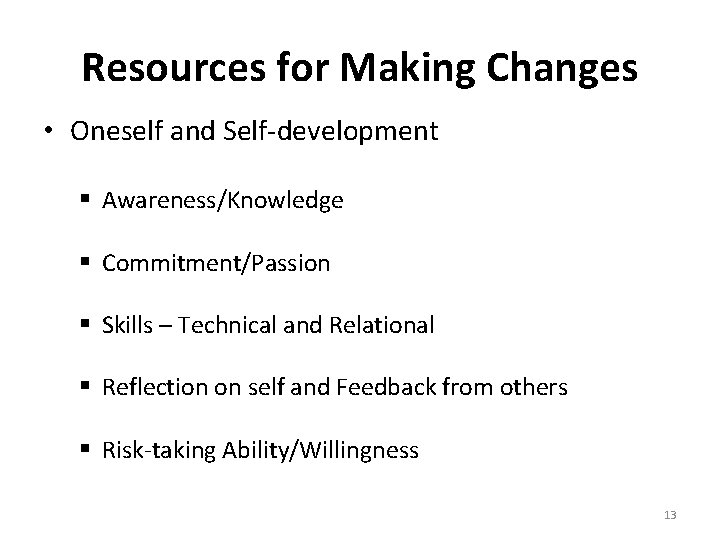 Resources for Making Changes

• Oneself and Self-development

▪ Awareness/Knowledge

▪ Commitment/Passion

▪ Skills – Technical and Relational

▪ Reflection on self and Feedback from others

▪ Risk-taking Ability/Willingness

13